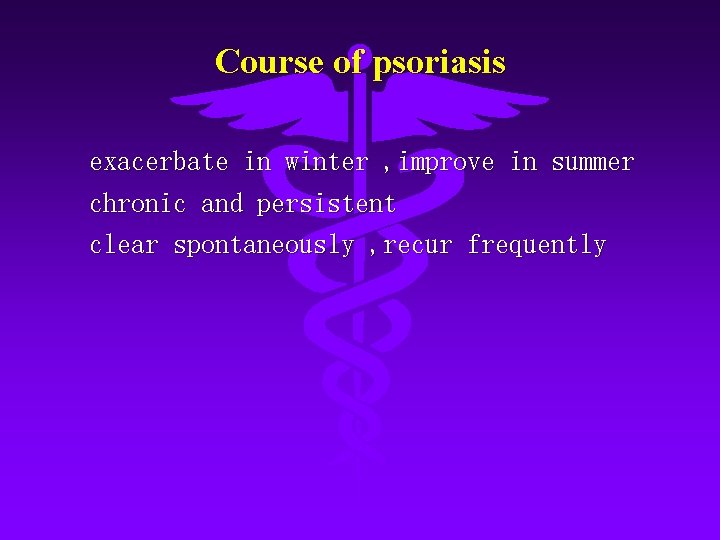 Course of psoriasis

exacerbate in winter ,improve in summer
chronic and persistent
clear spontaneously ,recur frequently